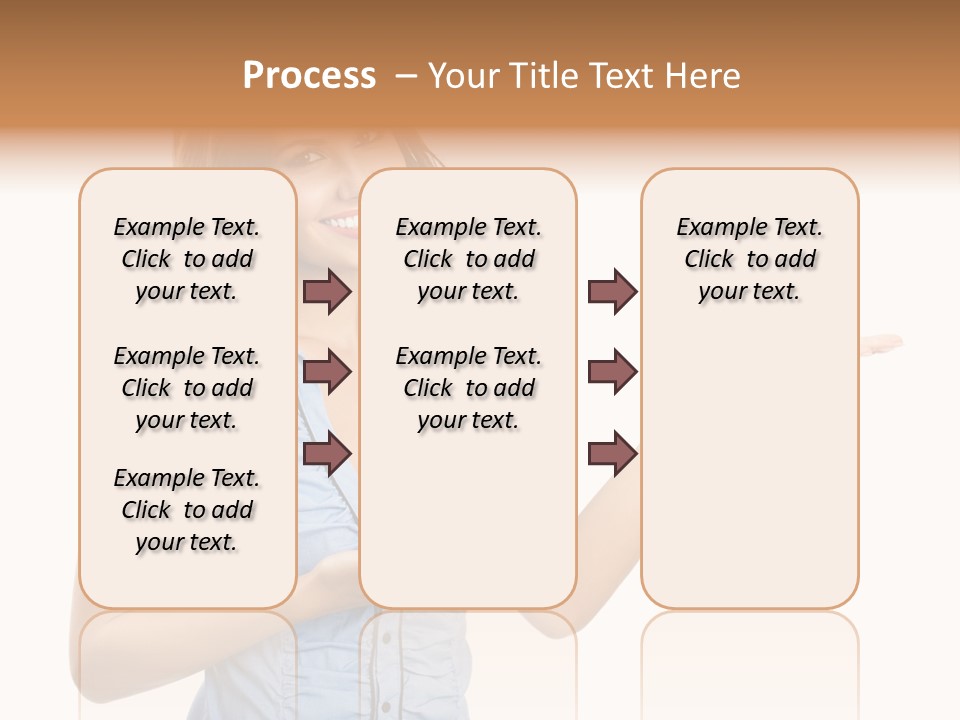 Process – Your Title Text Here

Example Text. Click to add your text.

Example Text. Click to add your text.

Example Text. Click to add your text.

Example Text. Click to add your text.

Example Text. Click to add your text.

Example Text. Click to add your text.